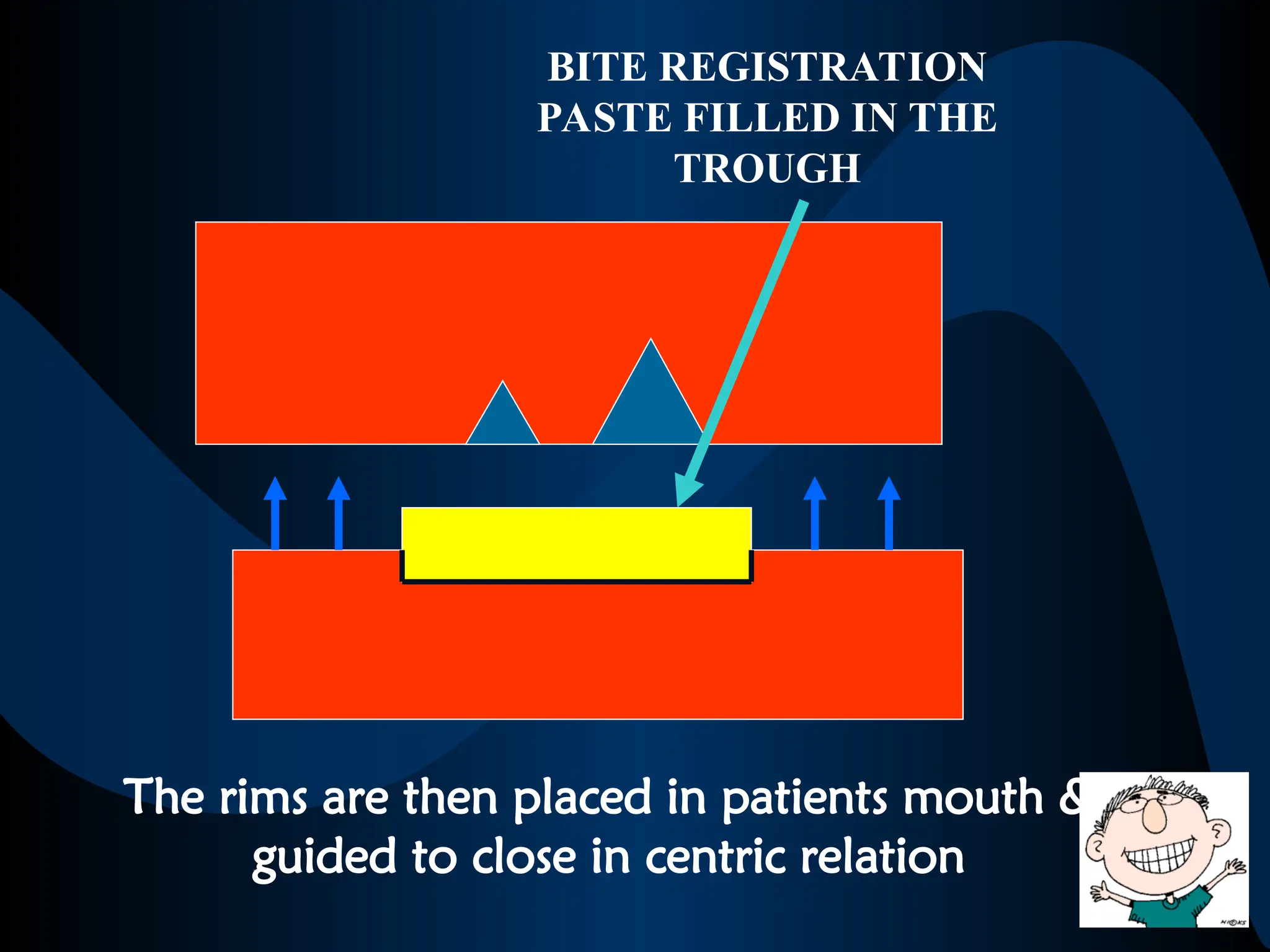 BITE REGISTRATION PASTE FILLED IN THE TROUGH

The rims are then placed in patients mouth & guided to close in centric relation